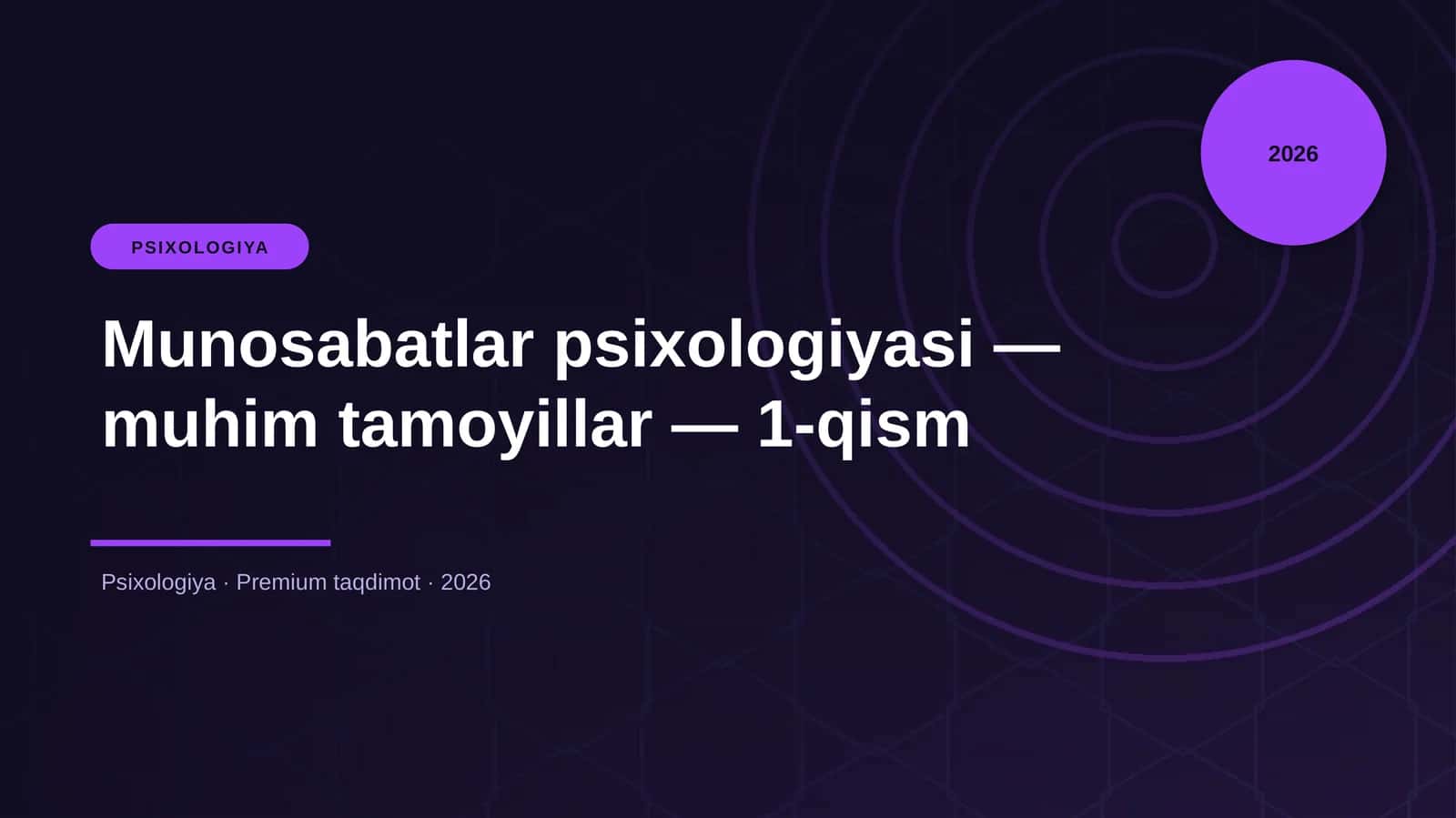 2026

PSIXOLOGIYA

Munosabatlar psixologiyasi — muhim tamoyillar — 1-qism

Psixologiya · Premium taqdimot · 2026